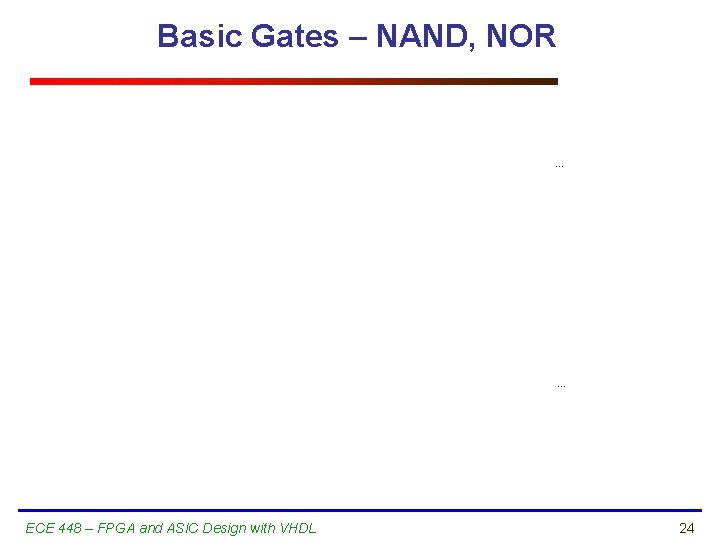 Basic Gates – NAND, NOR

...

...

ECE 448 – FPGA and ASIC Design with VHDL

24